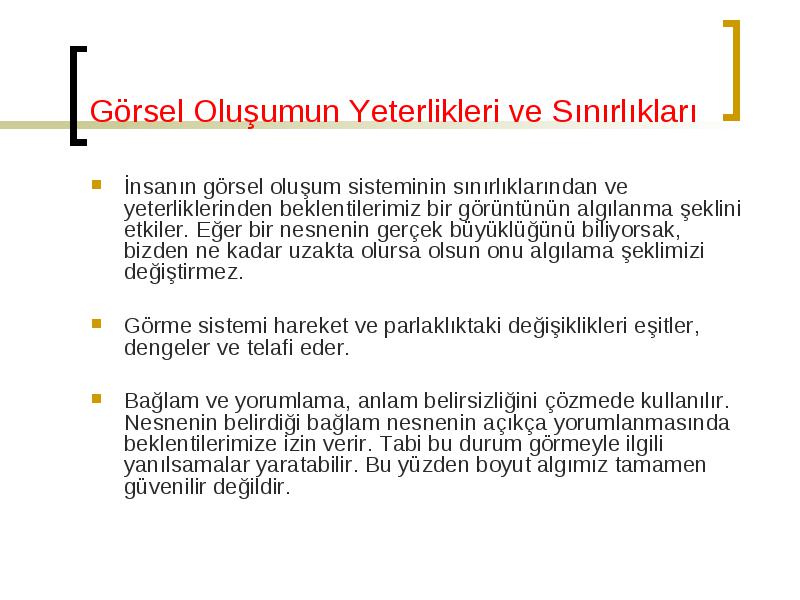 Görsel Oluşumun Yeterlikleri ve Sınırlıkları

İnsanın görsel oluşum sisteminin sınırlıklarından ve yeterliklerinden beklentilerimiz bir görüntünün algılanma şeklini etkiler. Eğer bir nesnenin gerçek büyüklüğünü biliyorsak, bizden ne kadar uzakta olursa olsun onu algılama şeklimizi değiştirmez.

Görme sistemi hareket ve parlaklıktaki değişiklikleri eşitler, dengeler ve telafi eder.

Bağlam ve yorumlama, anlam belirsizliğini çözmede kullanılır. Nesnenin belirdiği bağlam nesnenin açıkça yorumlanmasında beklentilerimize izin verir. Tabi bu durum görmeyle ilgili yanılsamalar yaratabilir. Bu yüzden boyut algımız tamamen güvenilir değildir.